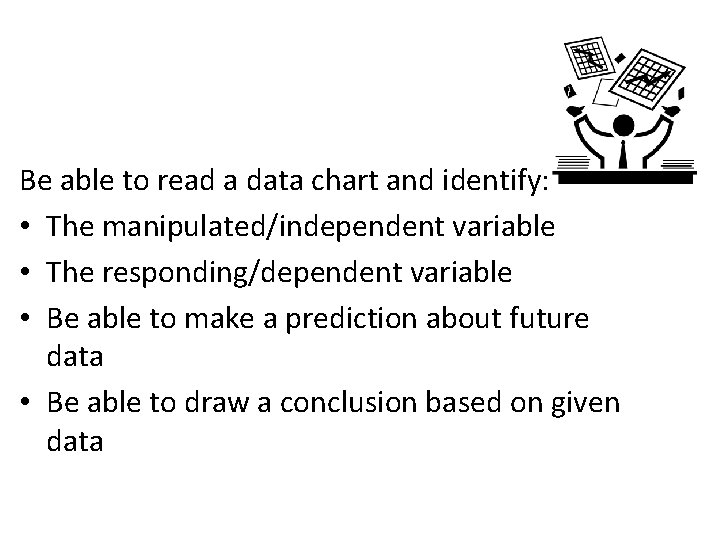 Be able to read a data chart and identify:

• The manipulated/independent variable
• The responding/dependent variable
• Be able to make a prediction about future data
• Be able to draw a conclusion based on given data